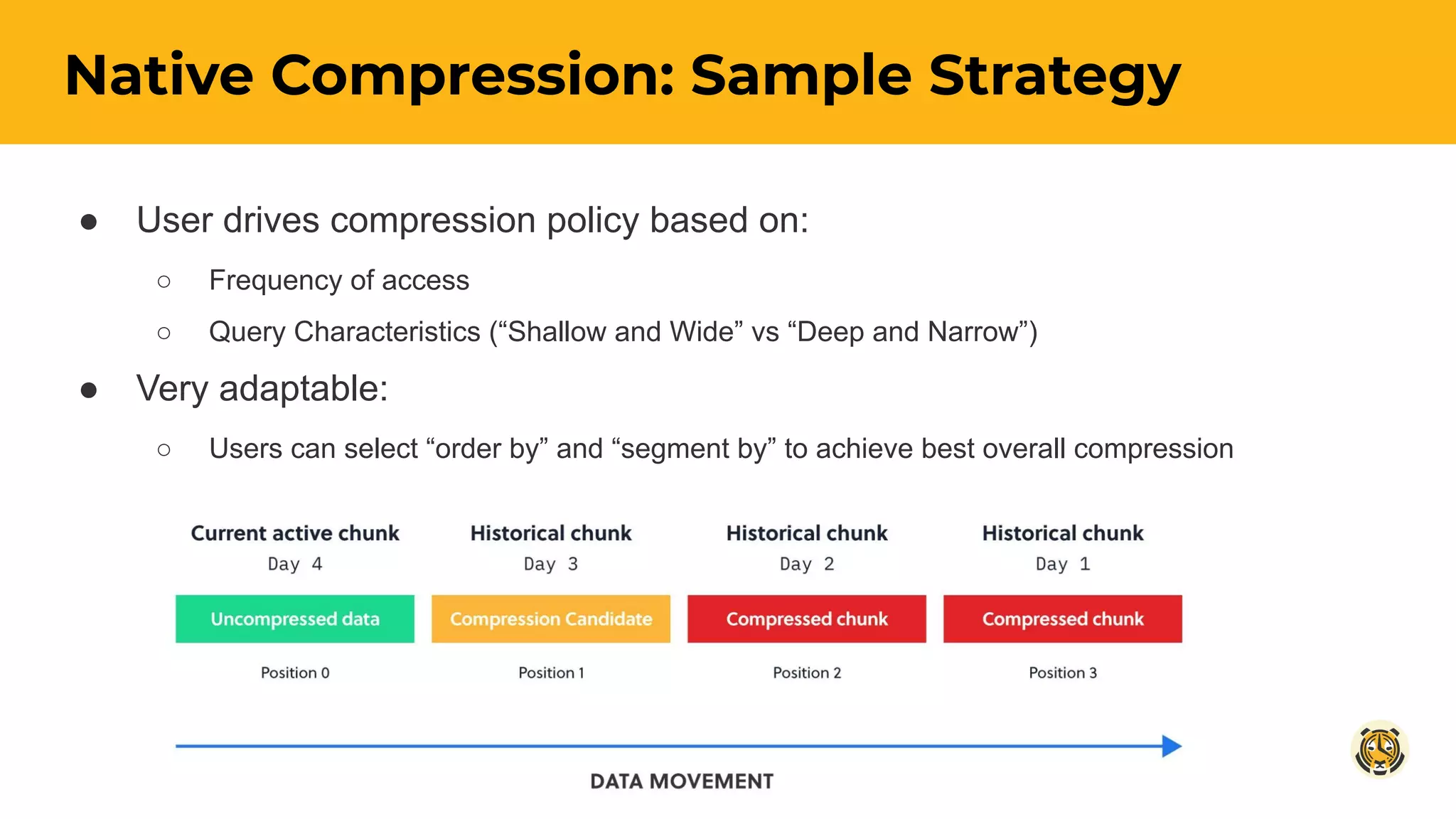 Native Compression: Sample Strategy

● User drives compression policy based on:

○ Frequency of access

○ Query Characteristics (“Shallow and Wide” vs “Deep and Narrow”)

● Very adaptable:

○ Users can select “order by” and “segment by” to achieve best overall compression

Current active chunk
Day 4
Uncompressed data
Position 0

Historical chunk
Day 3
Compression Candidate
Position 1

Historical chunk
Day 2
Compressed chunk
Position 2

Historical chunk
Day 1
Compressed chunk
Position 3

DATA MOVEMENT